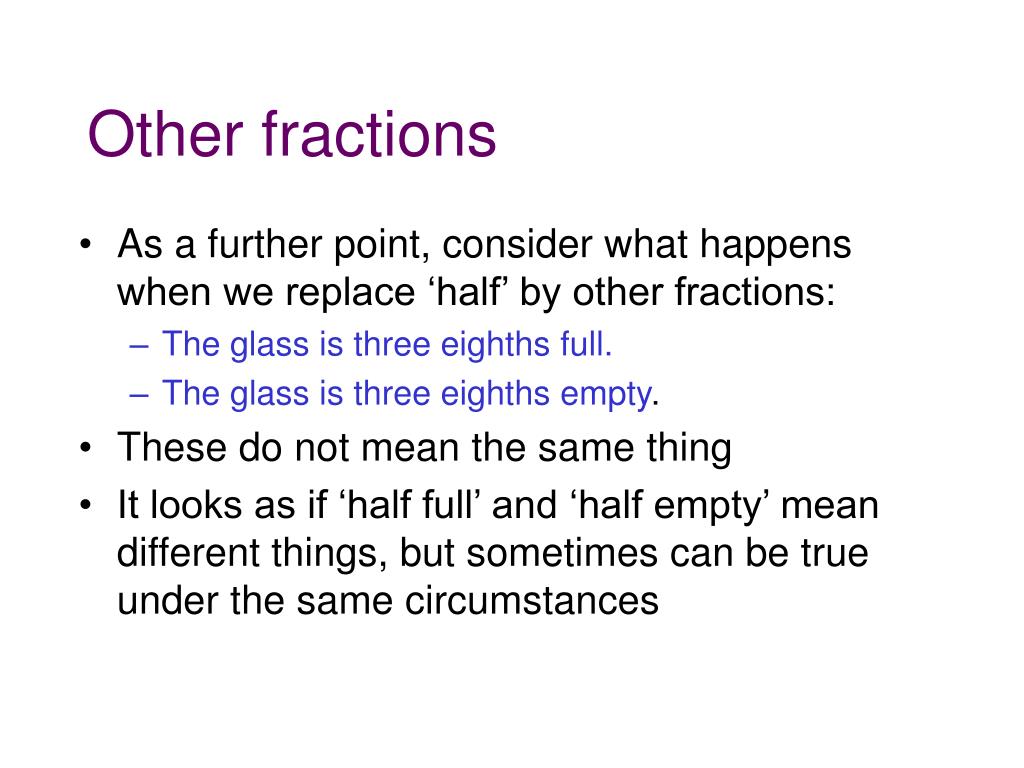 Other fractions

• As a further point, consider what happens when we replace ‘half’ by other fractions:
– The glass is three eighths full.
– The glass is three eighths empty.
• These do not mean the same thing
• It looks as if ‘half full’ and ‘half empty’ mean different things, but sometimes can be true under the same circumstances